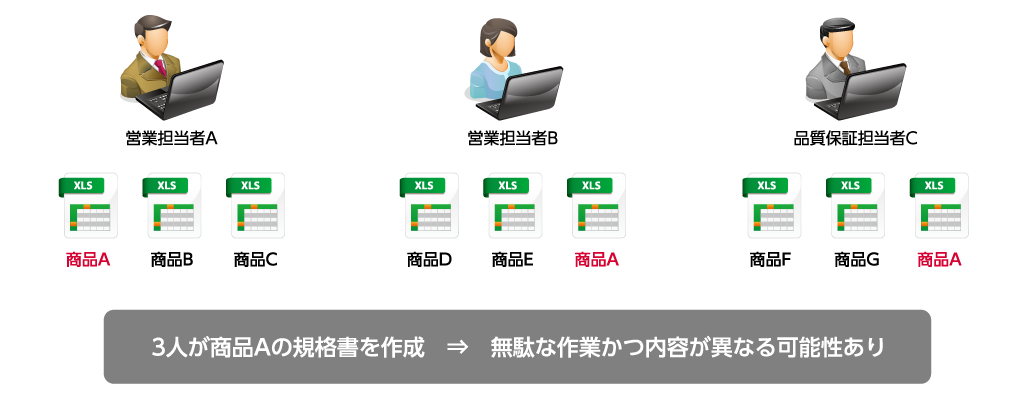 営業担当者A

XLS XLS XLS

商品A 商品B 商品C

営業担当者B

XLS XLS XLS

商品D 商品E 商品A

品質保証担当者C

XLS XLS XLS

商品F 商品G 商品A

3人が商品Aの規格書を作成 ⇒ 無駄な作業かつ内容が異なる可能性あり